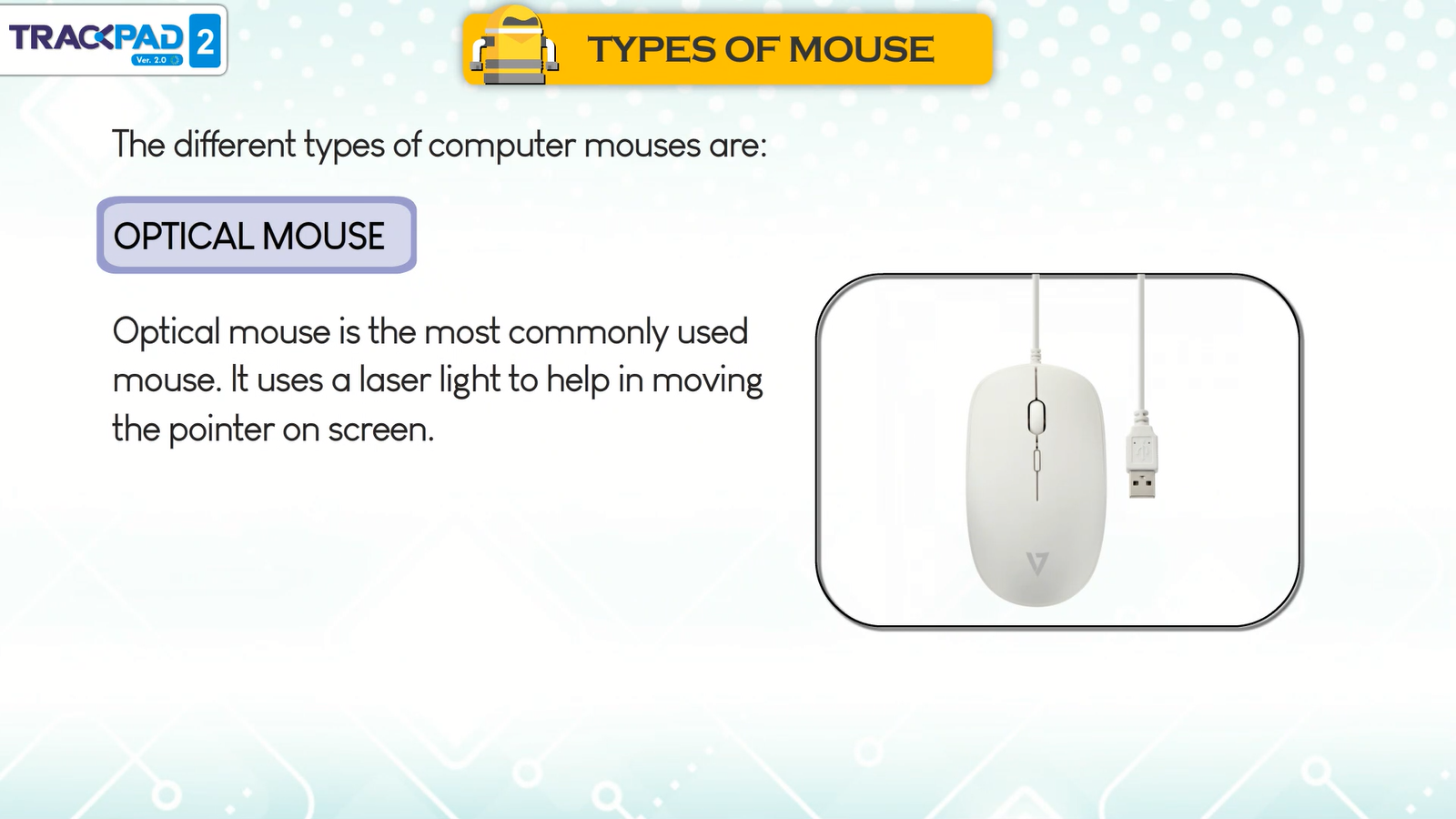 TRACKPAD 2
Ver. 2.0

TYPES OF MOUSE

The different types of computer mouses are:

OPTICAL MOUSE

Optical mouse is the most commonly used mouse. It uses a laser light to help in moving the pointer on screen.